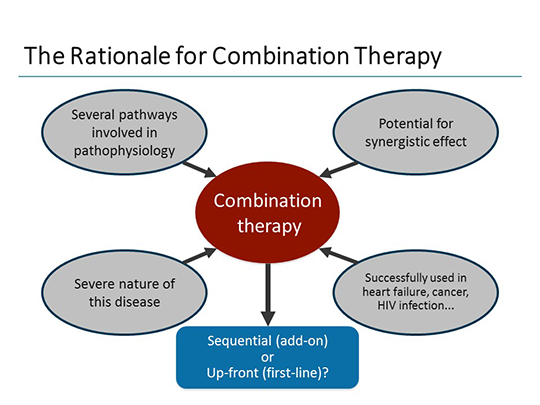 The Rationale for Combination Therapy

Several pathways involved in pathophysiology

Potential for synergistic effect

Combination therapy

Severe nature of this disease

Successfully used in heart failure, cancer, HIV infection...

Sequential (add-on) or Up-front (first-line)?